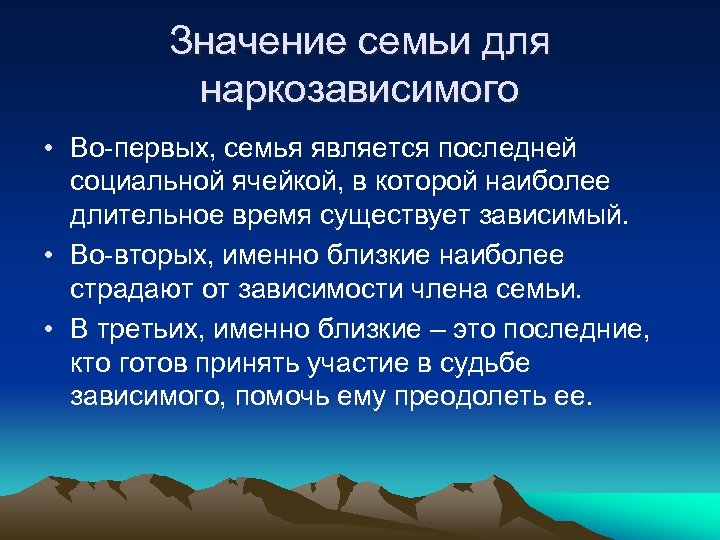 Значение семьи для наркозависимого

• Во-первых, семья является последней социальной ячейкой, в которой наиболее длительное время существует зависимый.

• Во-вторых, именно близкие наиболее страдают от зависимости члена семьи.

• В третьих, именно близкие – это последние, кто готов принять участие в судьбе зависимого, помочь ему преодолеть ее.